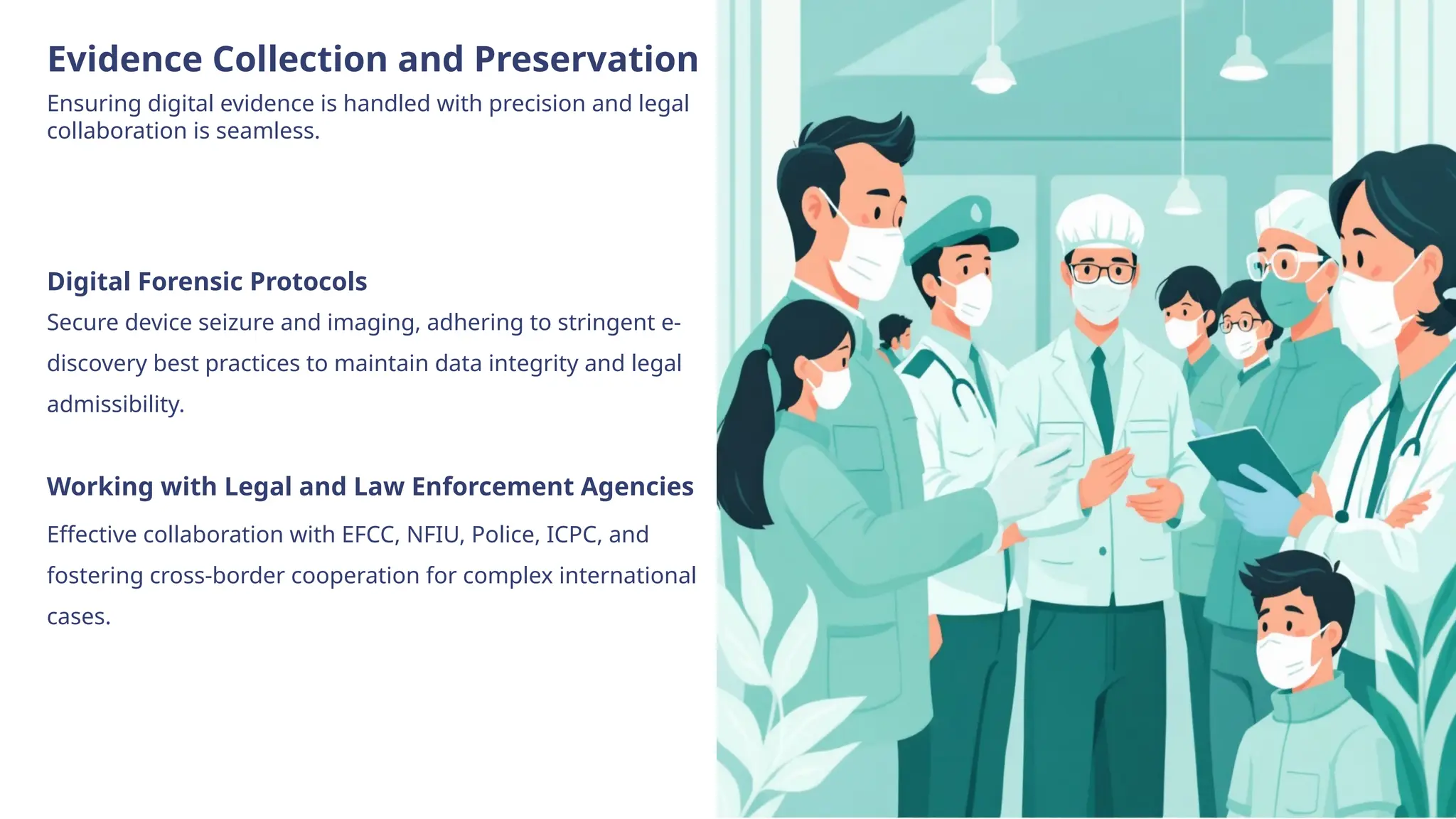 Evidence Collection and Preservation

Ensuring digital evidence is handled with precision and legal collaboration is seamless.

Digital Forensic Protocols

Secure device seizure and imaging, adhering to stringent e-discovery best practices to maintain data integrity and legal admissibility.

Working with Legal and Law Enforcement Agencies

Effective collaboration with EFCC, NFIU, Police, ICPC, and fostering cross-border cooperation for complex international cases.